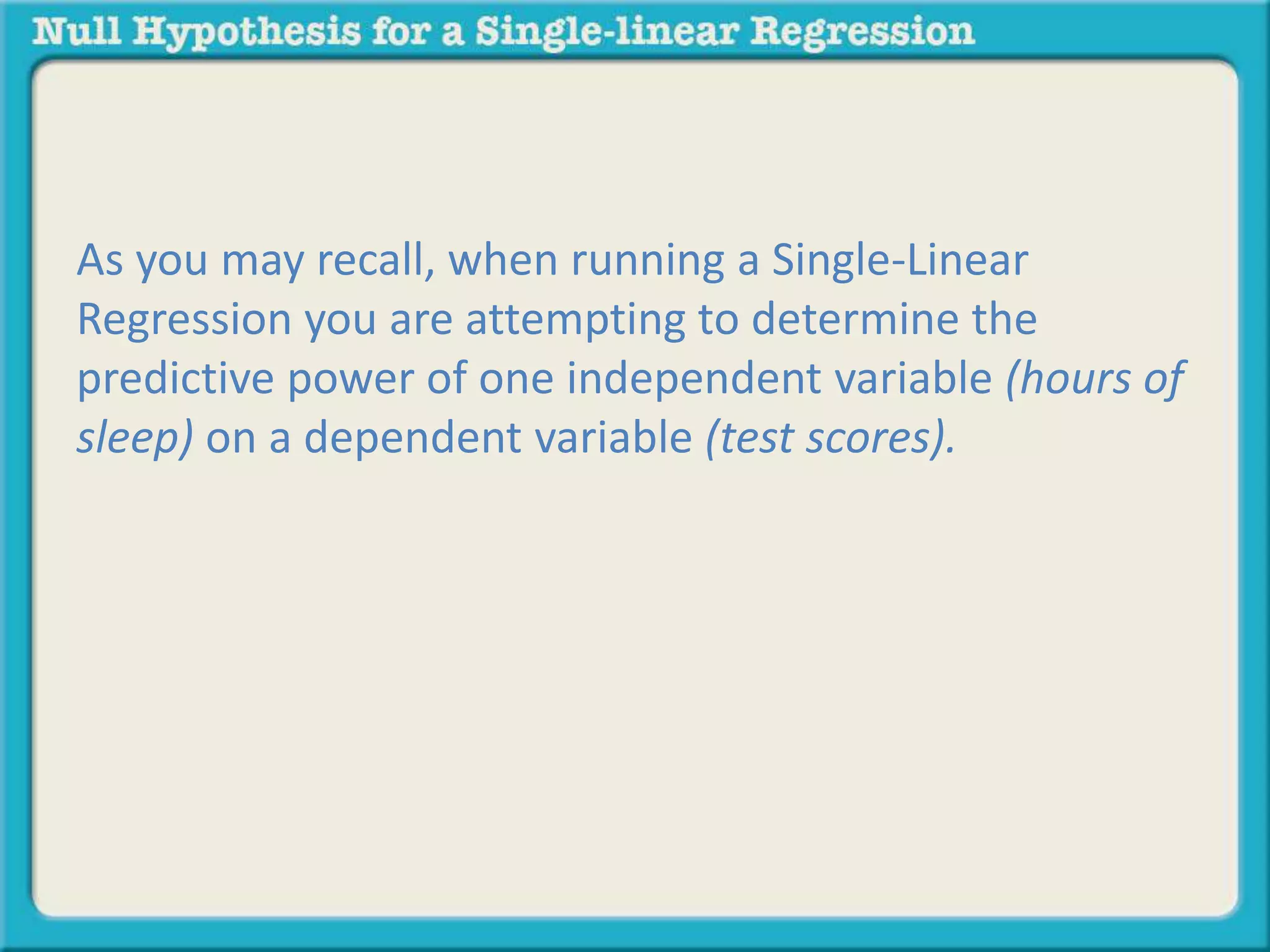 Null Hypothesis for a Single-linear Regression

As you may recall, when running a Single-Linear Regression you are attempting to determine the predictive power of one independent variable (hours of sleep) on a dependent variable (test scores).